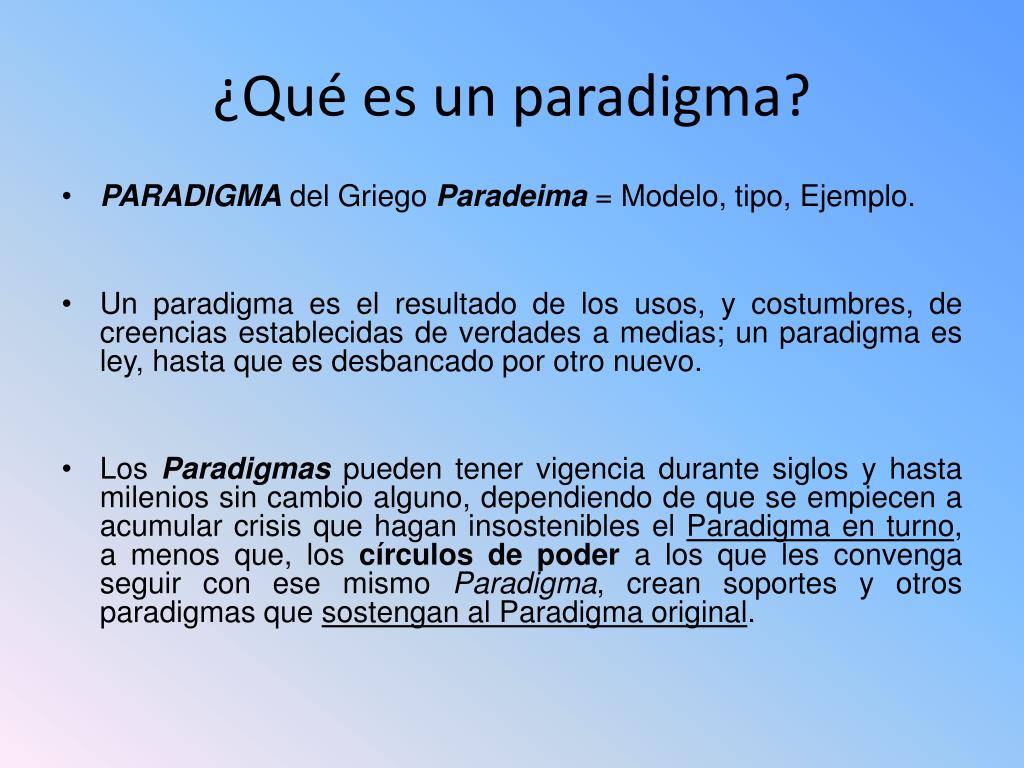 ¿Qué es un paradigma?

• PARADIGMA del Griego Paradeima = Modelo, tipo, Ejemplo.

• Un paradigma es el resultado de los usos, y costumbres, de creencias establecidas de verdades a medias; un paradigma es ley, hasta que es desbancado por otro nuevo.

• Los Paradigmas pueden tener vigencia durante siglos y hasta milenios sin cambio alguno, dependiendo de que se empiecen a acumular crisis que hagan insostenibles el Paradigma en turno, a menos que, los círculos de poder a los que les convenga seguir con ese mismo Paradigma, crean soportes y otros paradigmas que sostengan al Paradigma original.